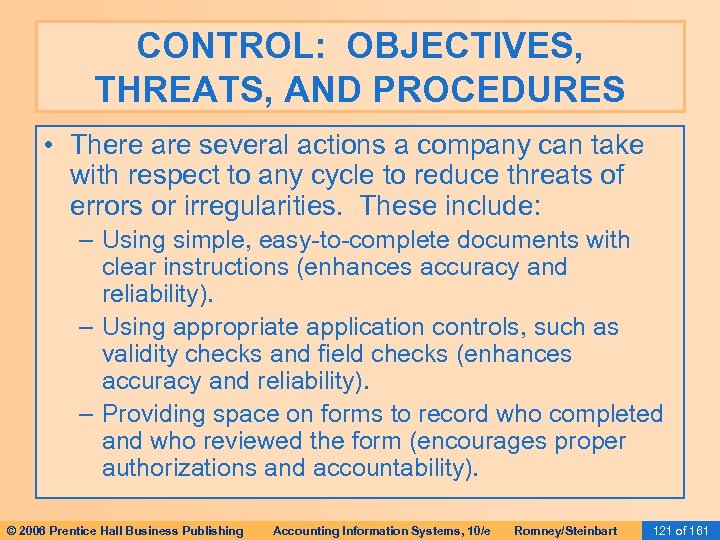 CONTROL: OBJECTIVES, THREATS, AND PROCEDURES

• There are several actions a company can take with respect to any cycle to reduce threats of errors or irregularities. These include:

– Using simple, easy-to-complete documents with clear instructions (enhances accuracy and reliability).

– Using appropriate application controls, such as validity checks and field checks (enhances accuracy and reliability).

– Providing space on forms to record who completed and who reviewed the form (encourages proper authorizations and accountability).

© 2006 Prentice Hall Business Publishing Accounting Information Systems, 10/e Romney/Steinbart 121 of 161